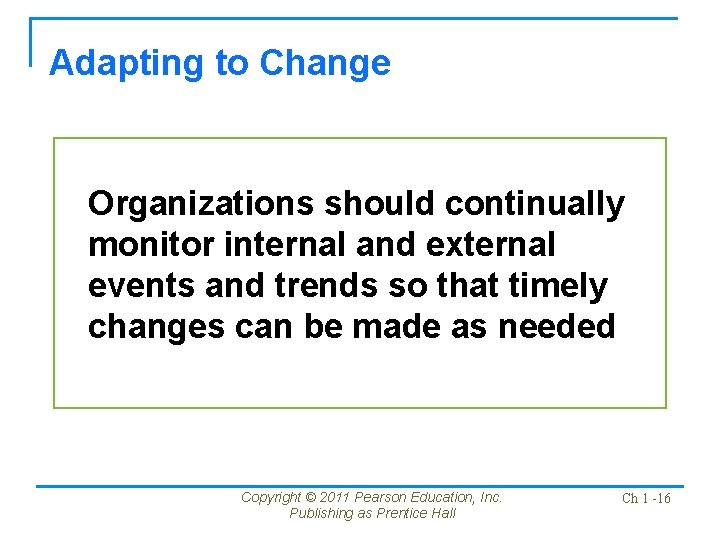 Adapting to Change

Organizations should continually monitor internal and external events and trends so that timely changes can be made as needed

Copyright © 2011 Pearson Education, Inc.
Publishing as Prentice Hall

Ch 1 -16